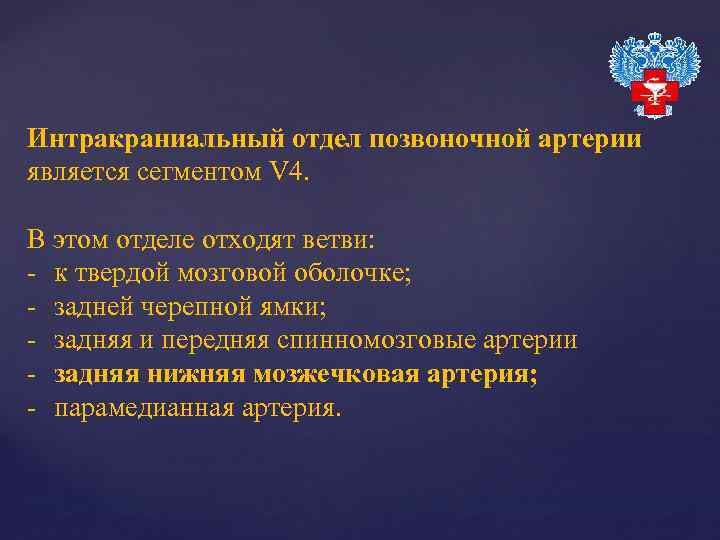 Интракраниальный отдел позвоночной артерии является сегментом V4.

В этом отделе отходят ветви:
- к твердой мозговой оболочке;
- задней черепной ямки;
- задняя и передняя спинномозговые артерии
- задняя нижняя мозжечковая артерия;
- парамедианная артерия.